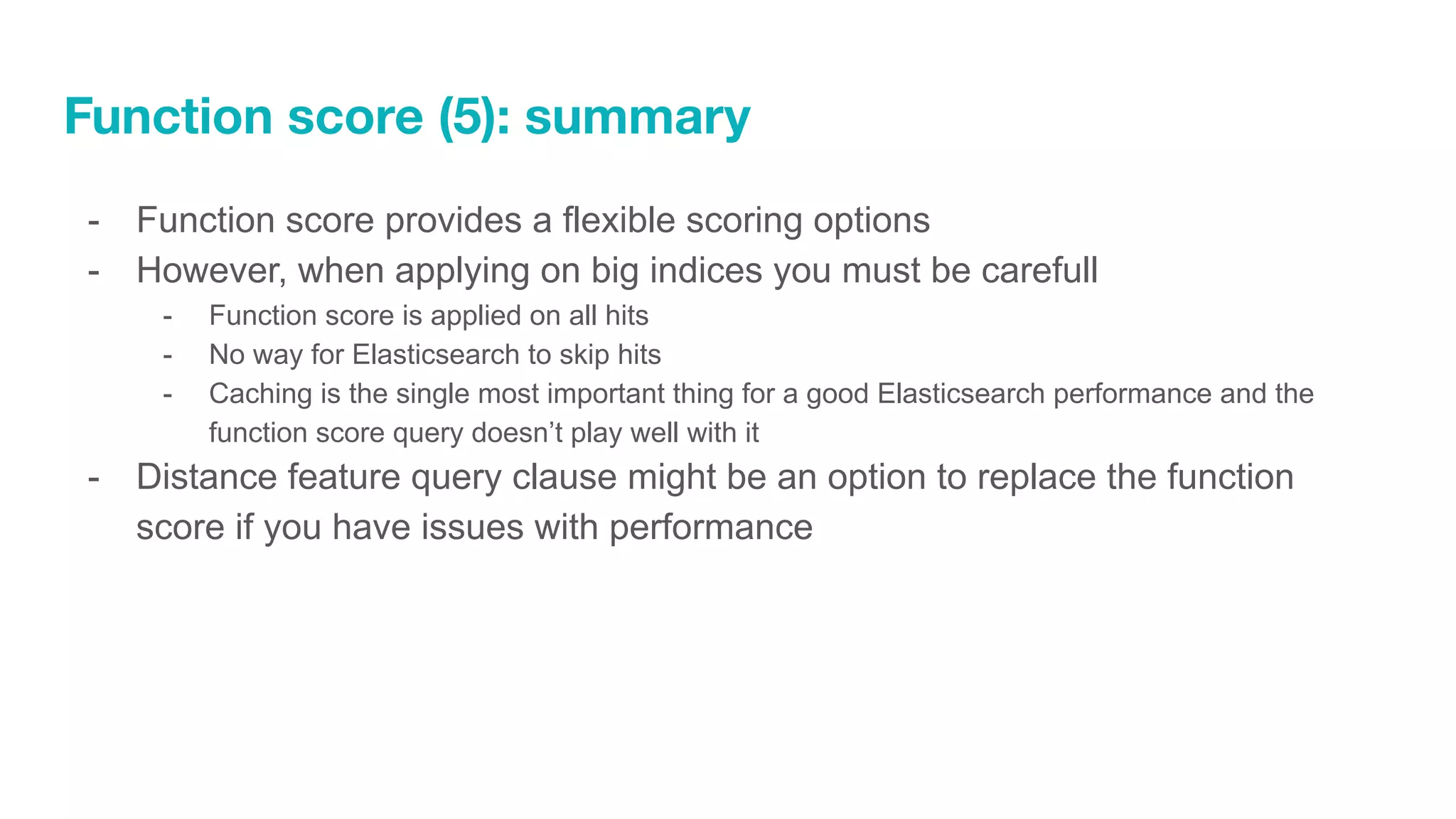 Function score (5): summary

- Function score provides a flexible scoring options
- However, when applying on big indices you must be carefull
  - Function score is applied on all hits
  - No way for Elasticsearch to skip hits
  - Caching is the single most important thing for a good Elasticsearch performance and the function score query doesn't play well with it
- Distance feature query clause might be an option to replace the function score if you have issues with performance